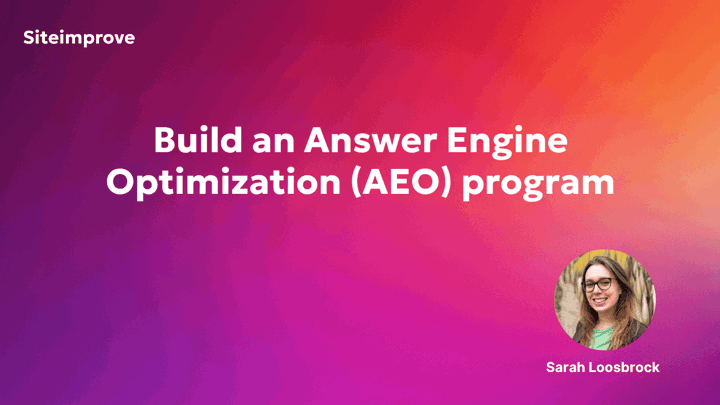 Siteimprove

Build an Answer Engine Optimization (AEO) program

Sarah Loosbrock